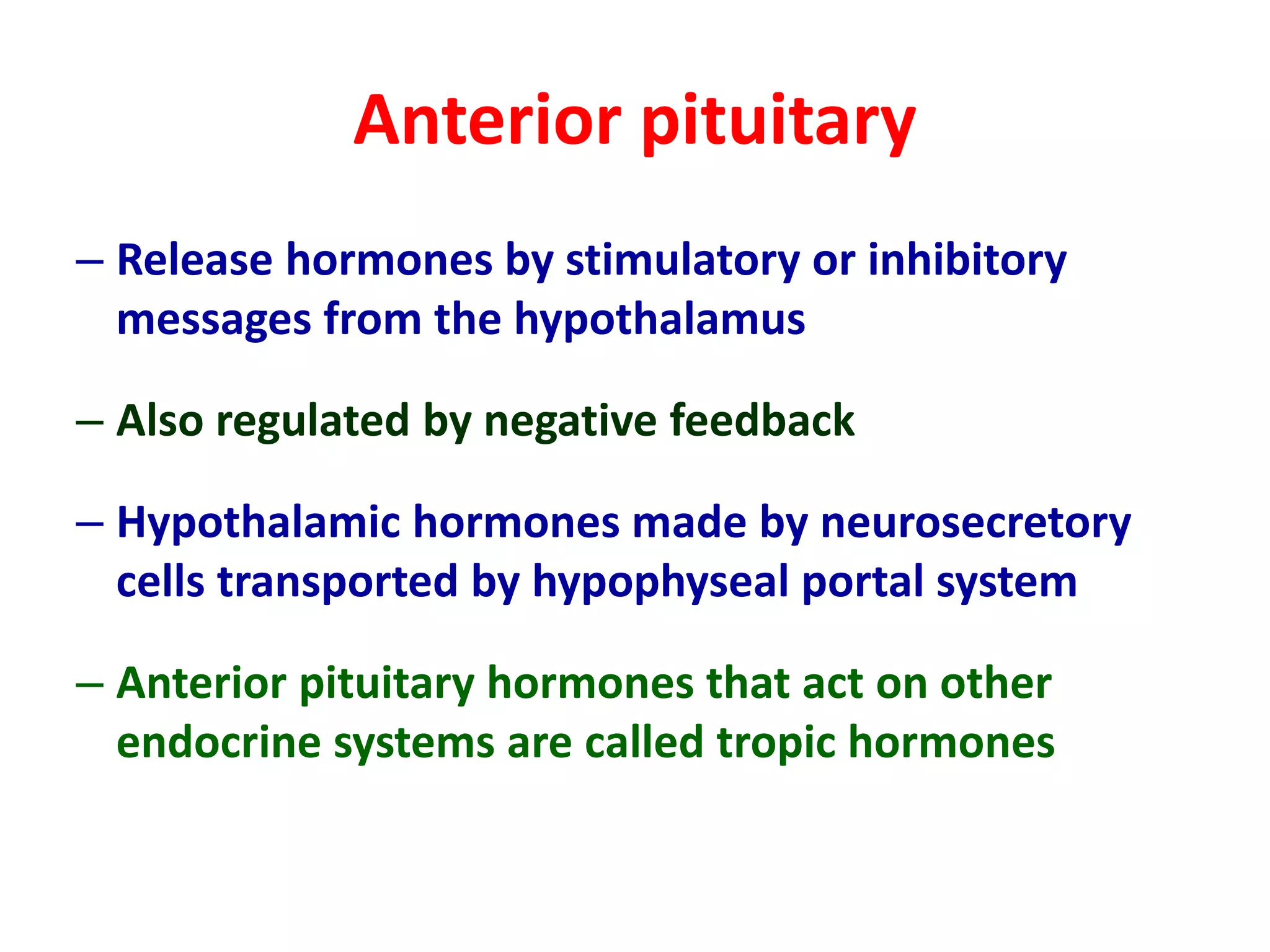 Anterior pituitary

– Release hormones by stimulatory or inhibitory messages from the hypothalamus

– Also regulated by negative feedback

– Hypothalamic hormones made by neurosecretory cells transported by hypophyseal portal system

– Anterior pituitary hormones that act on other endocrine systems are called tropic hormones